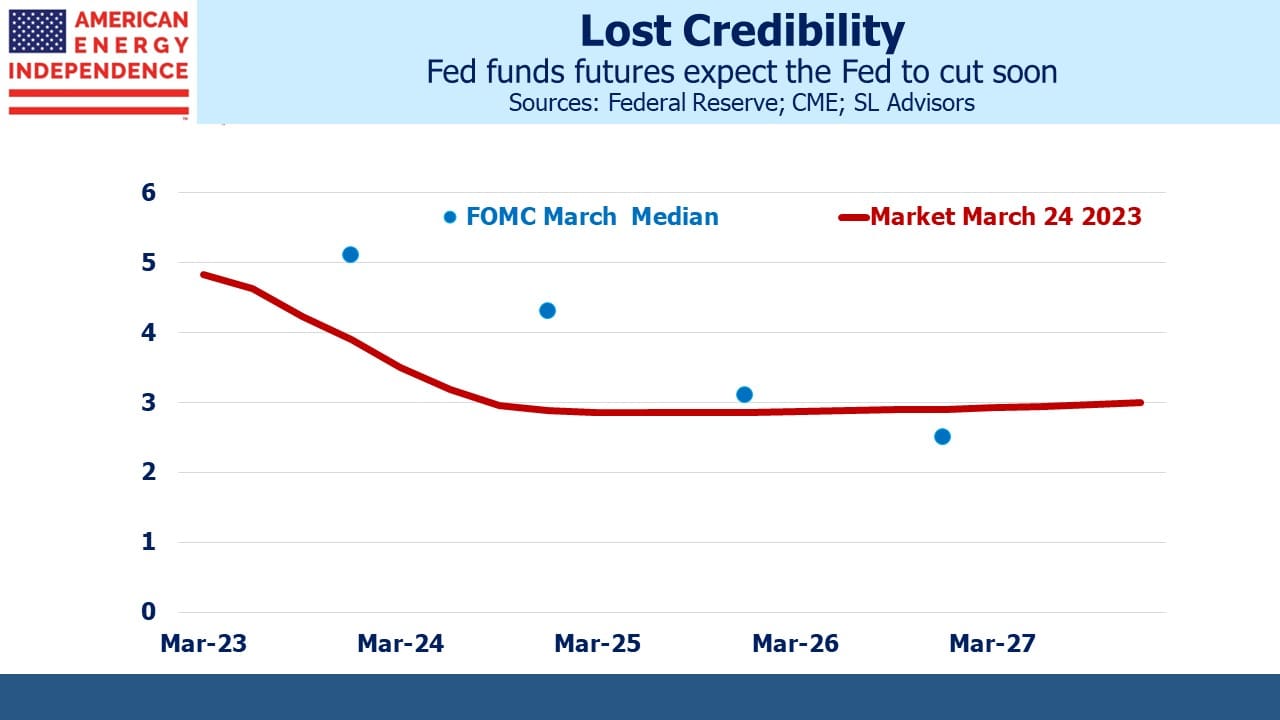 AMERICAN ENERGY INDEPENDENCE

Lost Credibility

Fed funds futures expect the Fed to cut soon

Sources: Federal Reserve; CME; SL Advisors

FOMC March Median

Market March 24 2023

6
5
4
3
2
1
0

Mar-23
Mar-24
Mar-25
Mar-26
Mar-27